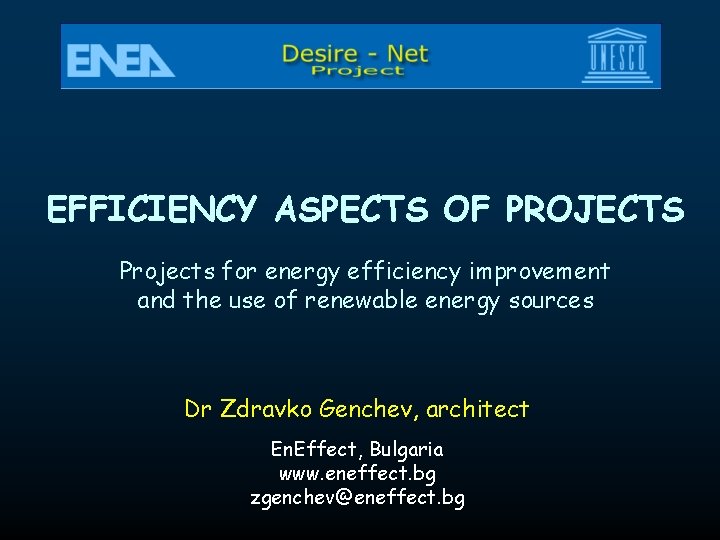 ENEA

Desire - Net
Project

UNESCO

EFFICIENCY ASPECTS OF PROJECTS

Projects for energy efficiency improvement and the use of renewable energy sources

Dr Zdravko Genchev, architect

EnEffect, Bulgaria
www.eneffect.bg
zgenchev@eneffect.bg